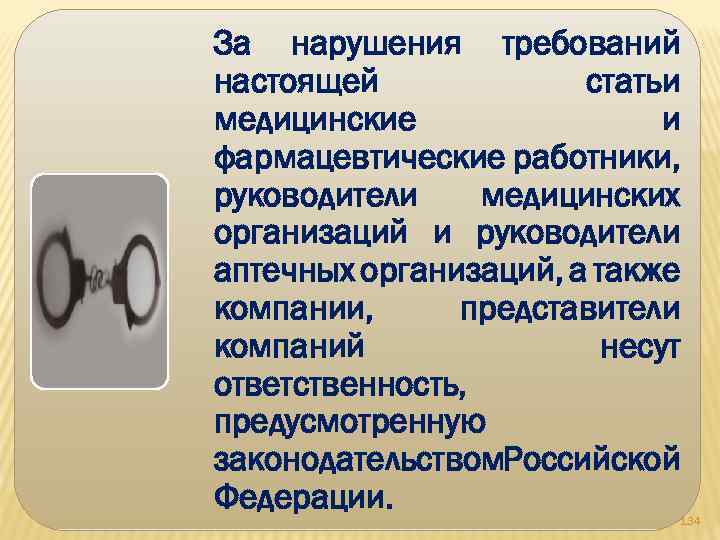 За нарушения требований настоящей статьи медицинские и фармацевтические работники, руководители медицинских организаций и руководители аптечных организаций, а также компании, представители компаний несут ответственность, предусмотренную законодательствомРоссийской Федерации.

134